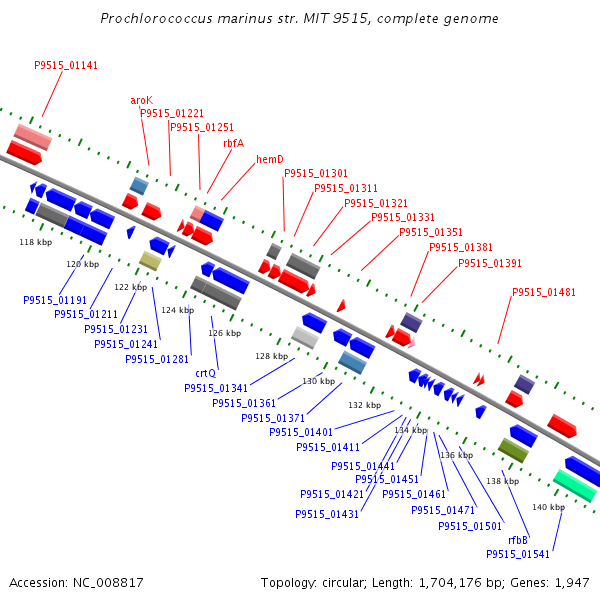 Prochlorococcus marinus str. MIT 9515, complete genome

P9515_01141
aroK
P9515_01221
P9515_01251
rbfA
hemD
P9515_01301
P9515_01311
P9515_01321
P9515_01331
P9515_01351
P9515_01381
P9515_01391
P9515_01481

118 kbp
120 kbp
122 kbp
124 kbp
126 kbp
128 kbp
130 kbp
132 kbp
134 kbp
136 kbp
138 kbp
140 kbp

P9515_01191
P9515_01211
P9515_01231
P9515_01241
P9515_01281
crtQ
P9515_01341
P9515_01361
P9515_01371
P9515_01401
P9515_01411
P9515_01441
P9515_01451
P9515_01421
P9515_01461
P9515_01431
P9515_01471
P9515_01501
rfbB
P9515_01541

Accession: NC_008817
Topology: circular; Length: 1,704,176 bp; Genes: 1,947